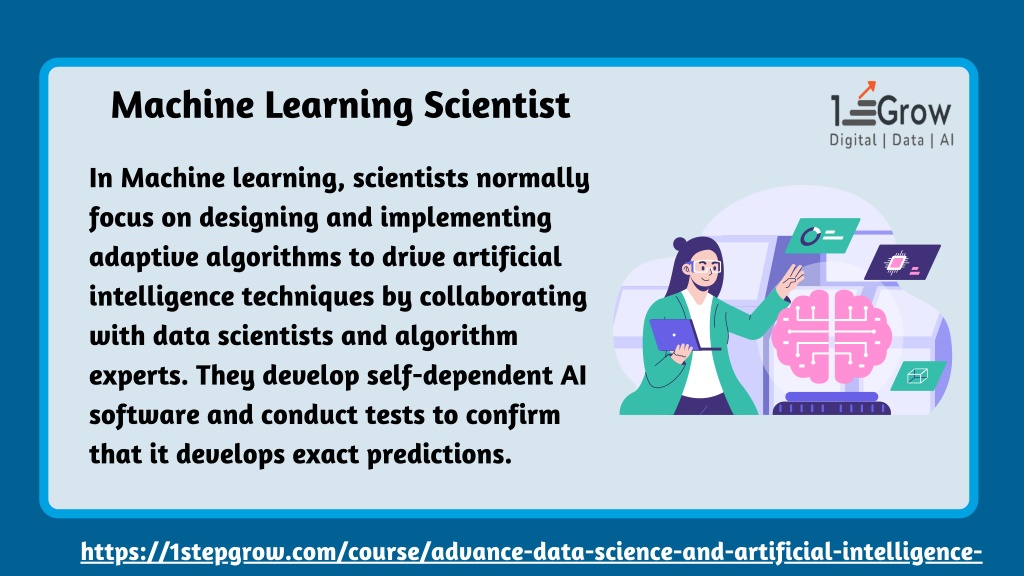 Machine Learning Scientist

1 Grow
Digital | Data | AI

In Machine learning, scientists normally focus on designing and implementing adaptive algorithms to drive artificial intelligence techniques by collaborating with data scientists and algorithm experts. They develop self-dependent AI software and conduct tests to confirm that it develops exact predictions.

https://1stepgrow.com/course/advance-data-science-and-artificial-intelligence-